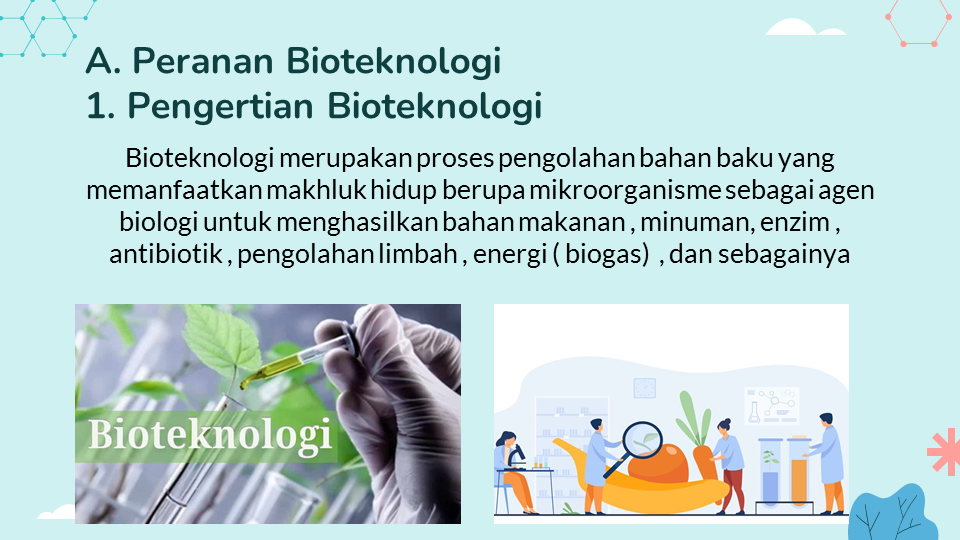 A. Peranan Bioteknologi
1. Pengertian Bioteknologi

Bioteknologi merupakan proses pengolahan bahan baku yang memanfaatkan makhluk hidup berupa mikroorganisme sebagai agen biologi untuk menghasilkan bahan makanan , minuman, enzim , antibiotik , pengolahan limbah , energi ( biogas) , dan sebagainya

Bioteknologi